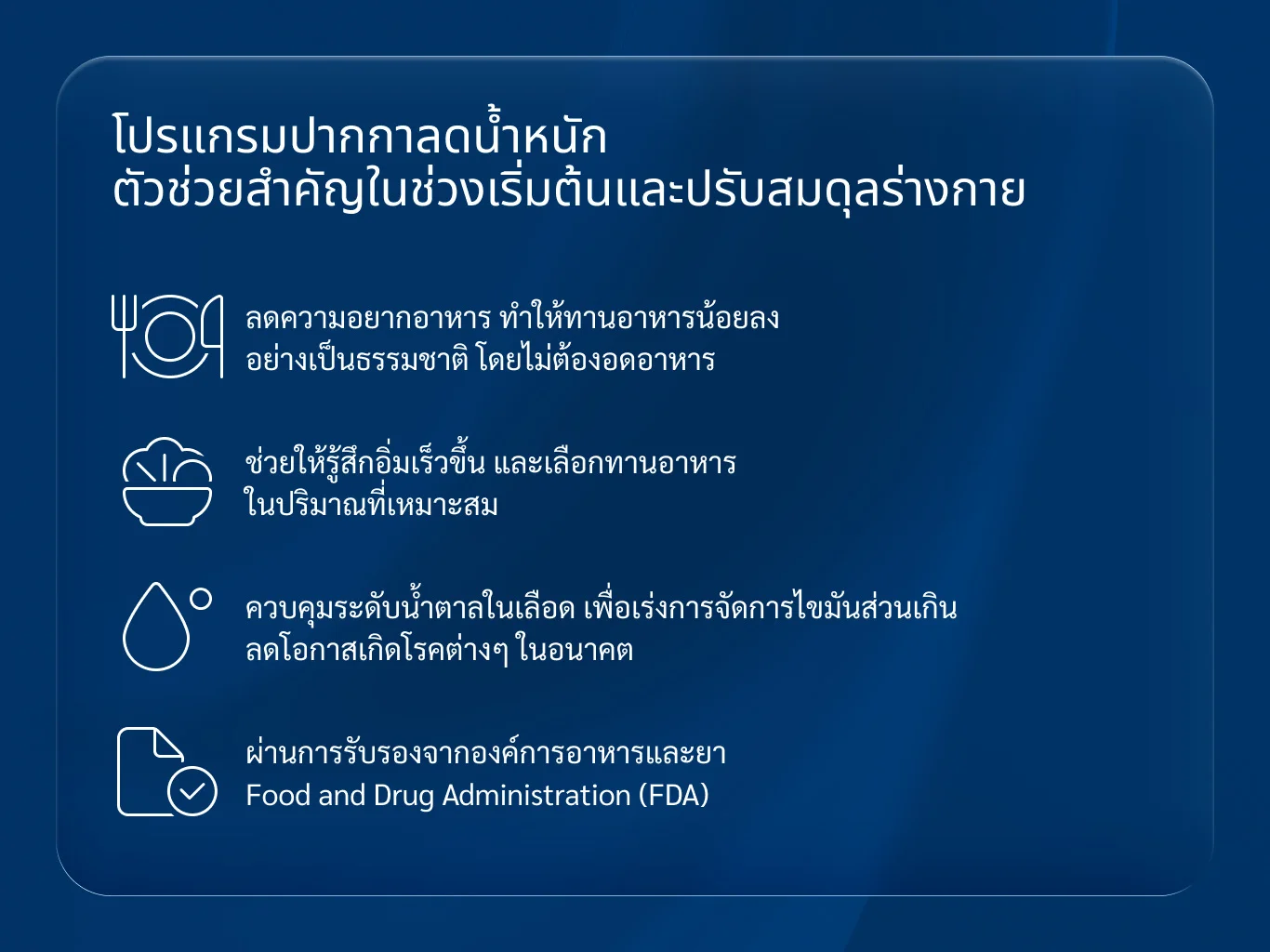 โปรแกรมปากกาลดน้ำหนัก
ตัวช่วยสำคัญในช่วงเริ่มต้นและปรับสมดุลร่างกาย

ลดความอยากอาหาร ทำให้ทานอาหารน้อยลง
อย่างเป็นธรรมชาติ โดยไม่ต้องอดอาหาร

ช่วยให้รู้สึกอิ่มเร็วขึ้น และเลือกทานอาหาร
ในปริมาณที่เหมาะสม

ควบคุมระดับน้ำตาลในเลือด เพื่อเร่งการจัดการไขมันส่วนเกิน
ลดโอกาสเกิดโรคต่างๆ ในอนาคต

ผ่านการรับรองจากองค์การอาหารและยา
Food and Drug Administration (FDA)